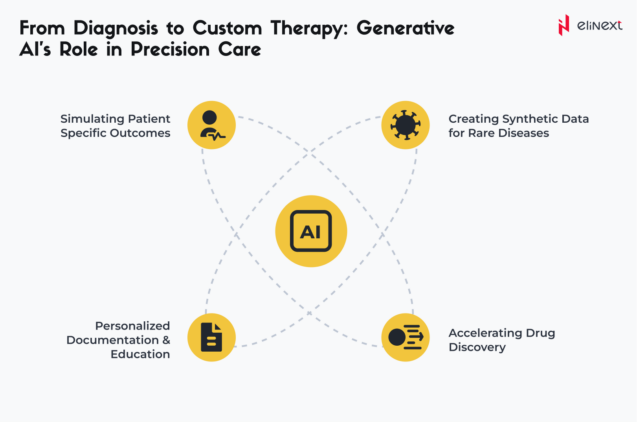 From Diagnosis to Custom Therapy: Generative AI's Role in Precision Care

elinext

Simulating Patient Specific Outcomes

Creating Synthetic Data for Rare Diseases

AI

Personalized Documentation & Education

Accelerating Drug Discovery